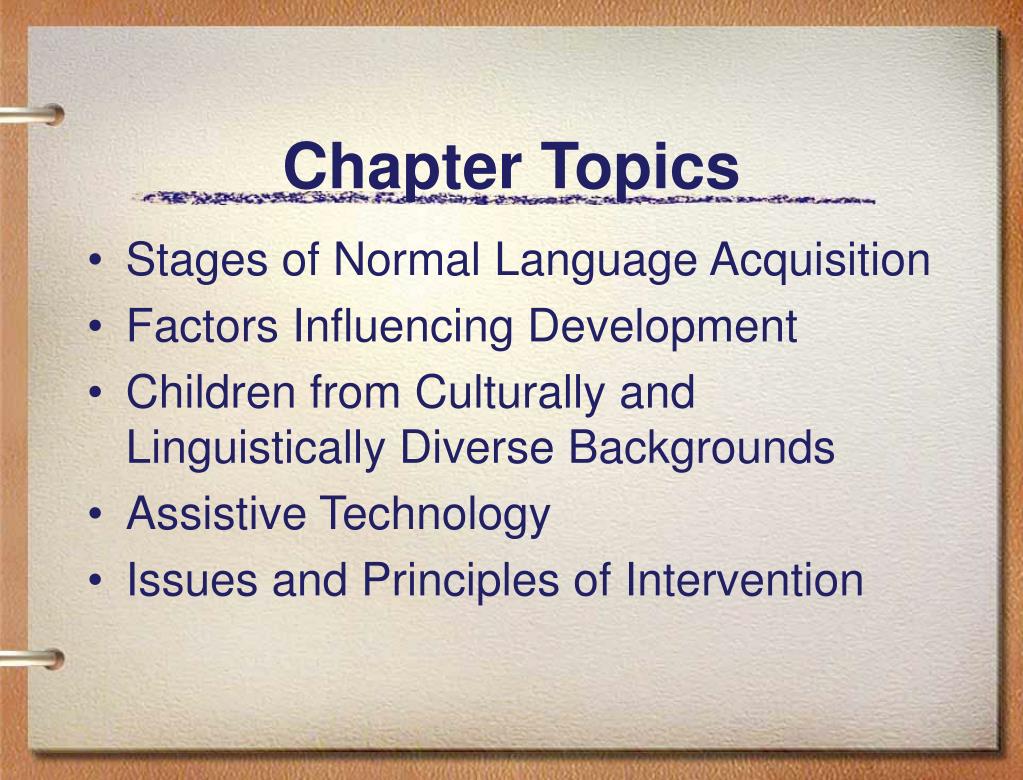 Chapter Topics

• Stages of Normal Language Acquisition
• Factors Influencing Development
• Children from Culturally and Linguistically Diverse Backgrounds
• Assistive Technology
• Issues and Principles of Intervention